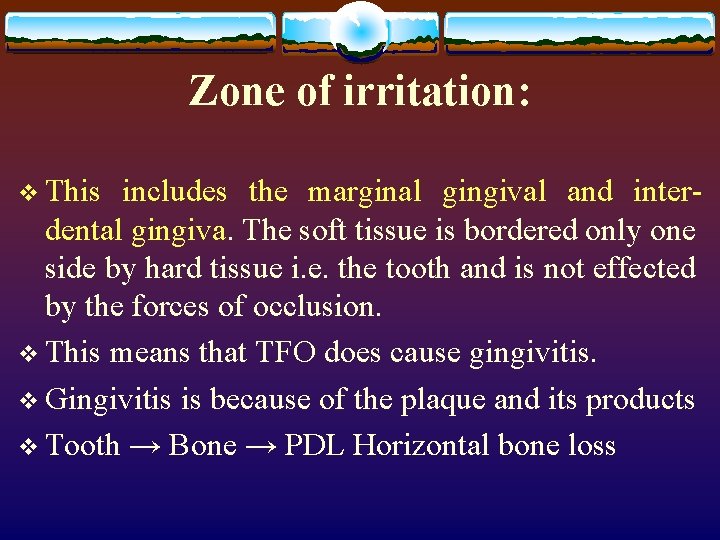 Zone of irritation:

❖ This includes the marginal gingival and interdental gingiva. The soft tissue is bordered only one side by hard tissue i.e. the tooth and is not effected by the forces of occlusion.

❖ This means that TFO does cause gingivitis.

❖ Gingivitis is because of the plaque and its products

❖ Tooth → Bone → PDL Horizontal bone loss